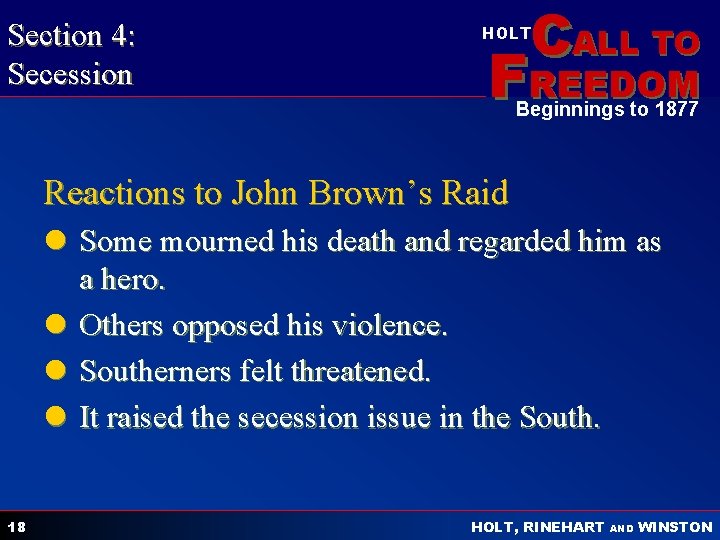 Section 4:
Secession

HOLT CALL TO FREEDOM
Beginnings to 1877

Reactions to John Brown's Raid

• Some mourned his death and regarded him as a hero.
• Others opposed his violence.
• Southerners felt threatened.
• It raised the secession issue in the South.

18

HOLT, RINEHART AND WINSTON